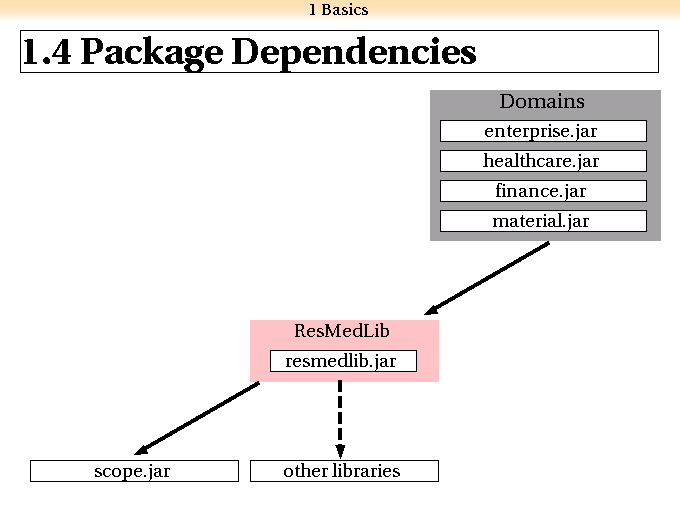 1 Basics

1.4 Package Dependencies

Domains

enterprise.jar

healthcare.jar

finance.jar

material.jar

ResMedLib

resmedlib.jar

scope.jar

other libraries